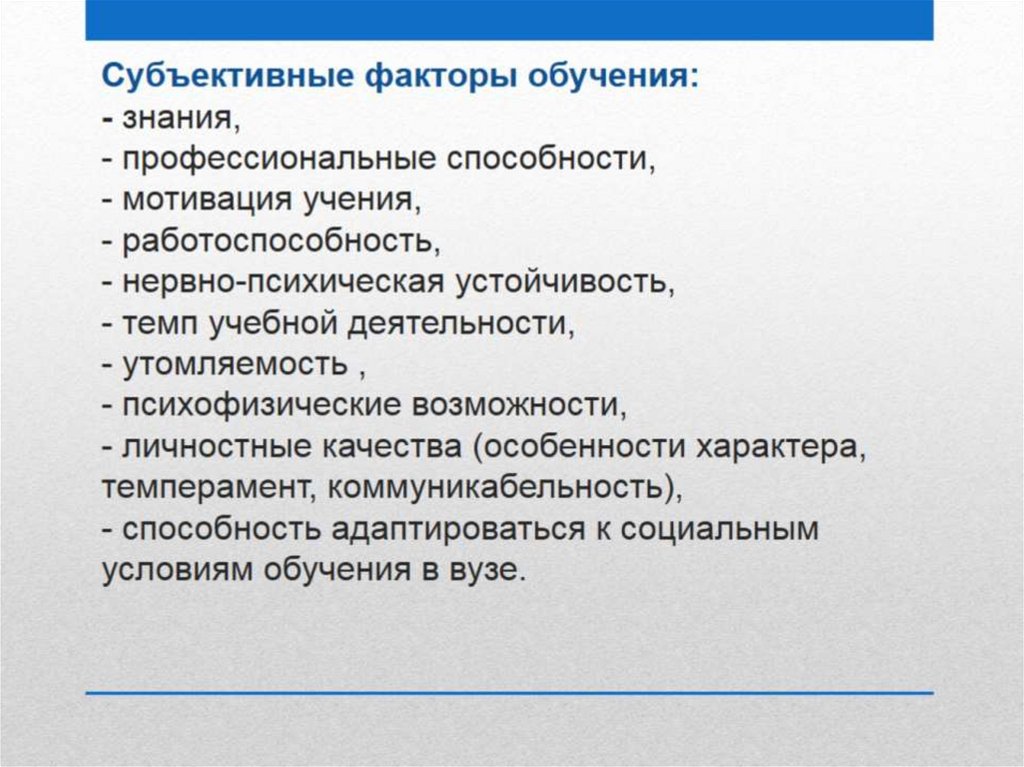 Субъективные факторы обучения:
- знания,
- профессиональные способности,
- мотивация учения,
- работоспособность,
- нервно-психическая устойчивость,
- темп учебной деятельности,
- утомляемость ,
- психофизические возможности,
- личностные качества (особенности характера, темперамент, коммуникабельность),
- способность адаптироваться к социальным условиям обучения в вузе.